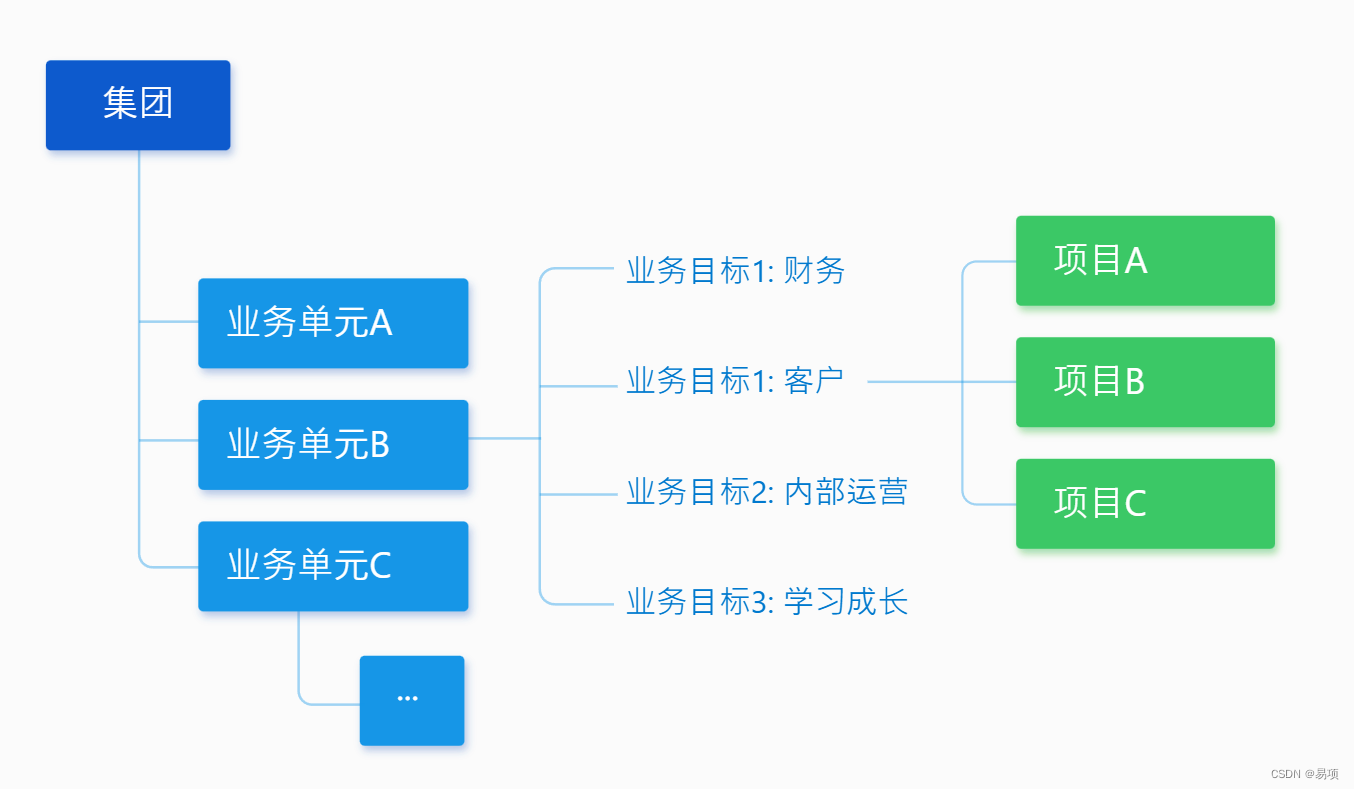 集团

业务单元A

业务单元B

业务单元C

...

业务目标1: 财务

业务目标1: 客户

业务目标2: 内部运营

业务目标3: 学习成长

项目A

项目B

项目C

CSDN @易项